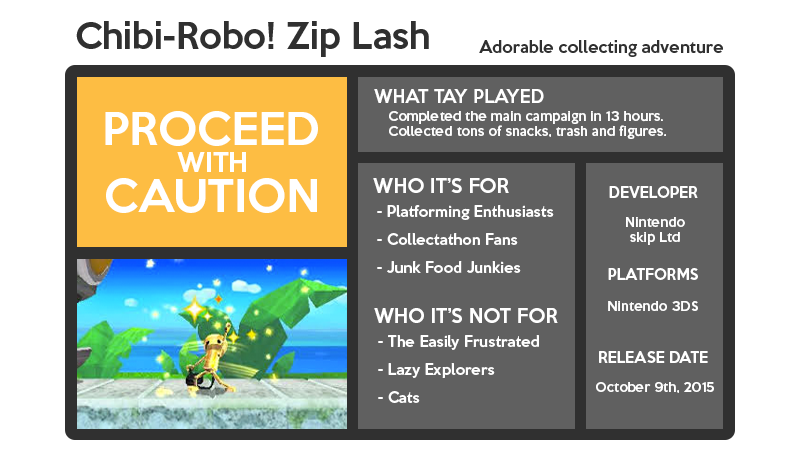 Chibi-Robo! Zip Lash

Adorable collecting adventure

PROCEED WITH CAUTION

WHAT TAY PLAYED
Completed the main campaign in 13 hours.
Collected tons of snacks, trash and figures.

WHO IT'S FOR
- Platforming Enthusiasts
- Collectathon Fans
- Junk Food Junkies

WHO IT'S NOT FOR
- The Easily Frustrated
- Lazy Explorers
- Cats

DEVELOPER
Nintendo
skip Ltd

PLATFORMS
Nintendo 3DS

RELEASE DATE
October 9th, 2015